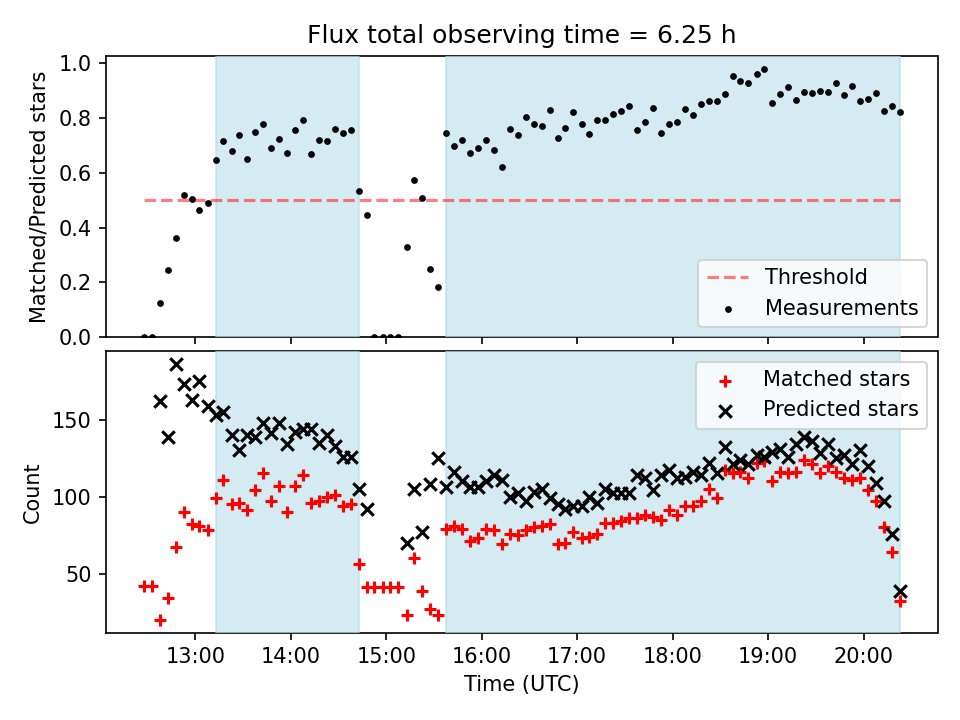 Flux total observing time = 6.25 h

Matched/Predicted stars

1.0
0.8
0.6
0.4
0.2
0.0

Threshold
Measurements

Count

150
100
50

Matched stars
Predicted stars

13:00
14:00
15:00
16:00
17:00
18:00
19:00
20:00

Time (UTC)